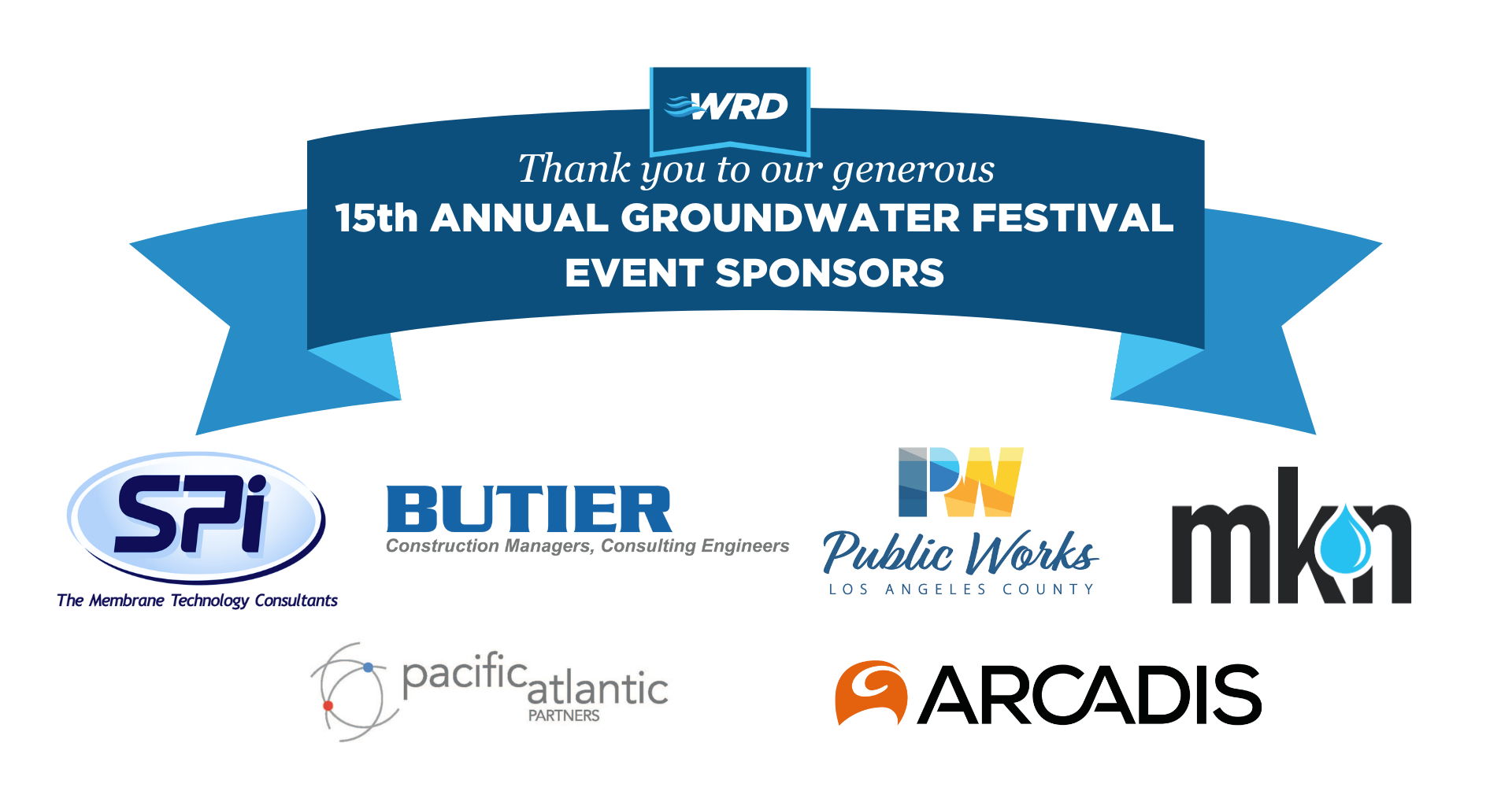 WRD

Thank you to our generous
15th ANNUAL GROUNDWATER FESTIVAL
EVENT SPONSORS

SPi
The Membrane Technology Consultants

BUTIER
Construction Managers, Consulting Engineers

PW
Public Works
LOS ANGELES COUNTY

mkn

pacific atlantic
PARTNERS

ARCADIS